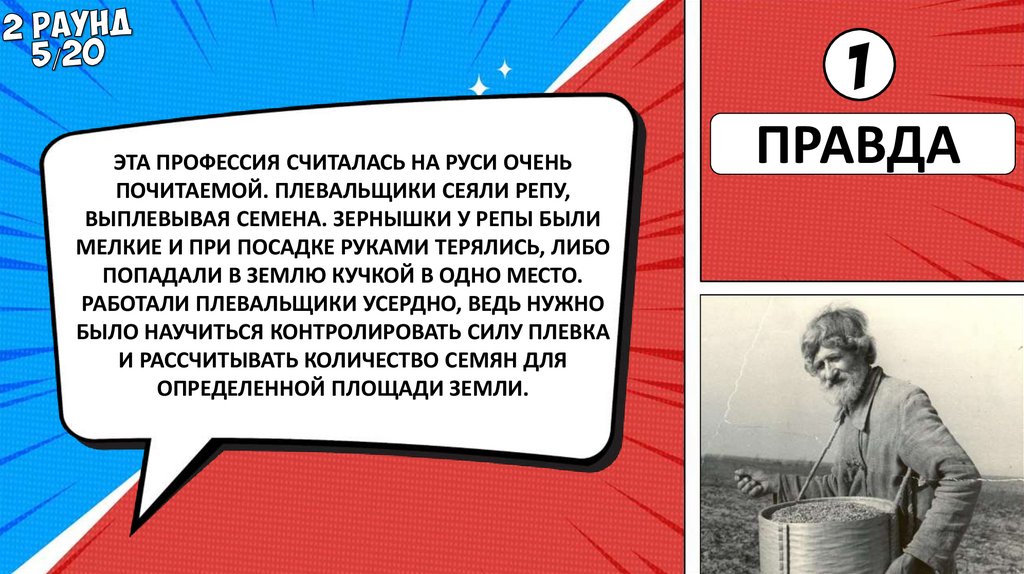 2 РАУНД
5/20

ЭТА ПРОФЕССИЯ СЧИТАЛАСЬ НА РУСИ ОЧЕНЬ ПОЧИТАЕМОЙ. ПЛЕВАЛЬЩИКИ СЕЯЛИ РЕПУ, ВЫПЛЕВЫВАЯ СЕМЕНА. ЗЕРНЫШКИ У РЕПЫ БЫЛИ МЕЛКИЕ И ПРИ ПОСАДКЕ РУКАМИ ТЕРЯЛИСЬ, ЛИБО ПОПАДАЛИ В ЗЕМЛЮ КУЧКОЙ В ОДНО МЕСТО. РАБОТАЛИ ПЛЕВАЛЬЩИКИ УСЕРДНО, ВЕДЬ НУЖНО БЫЛО НАУЧИТЬСЯ КОНТРОЛИРОВАТЬ СИЛУ ПЛЕВКА И РАССЧИТЫВАТЬ КОЛИЧЕСТВО СЕМЯН ДЛЯ ОПРЕДЕЛЕННОЙ ПЛОЩАДИ ЗЕМЛИ.

1

ПРАВДА